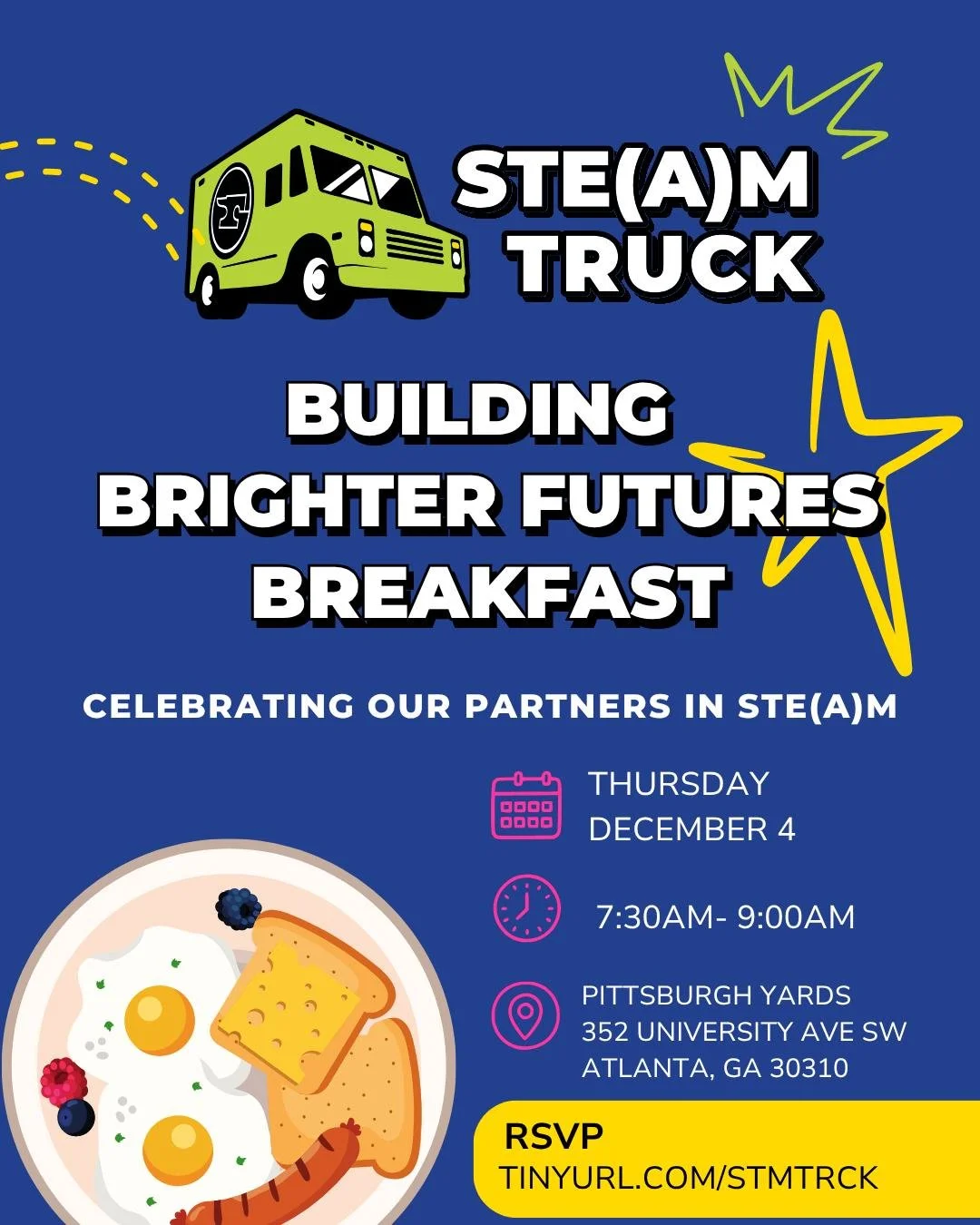 STE(A)M TRUCK

BUILDING BRIGHTER FUTURES BREAKFAST

CELEBRATING OUR PARTNERS IN STE(A)M

THURSDAY
DECEMBER 4

7:30AM- 9:00AM

PITTSBURGH YARDS
352 UNIVERSITY AVE SW
ATLANTA, GA 30310

RSVP
TINYURL.COM/STMTRCK